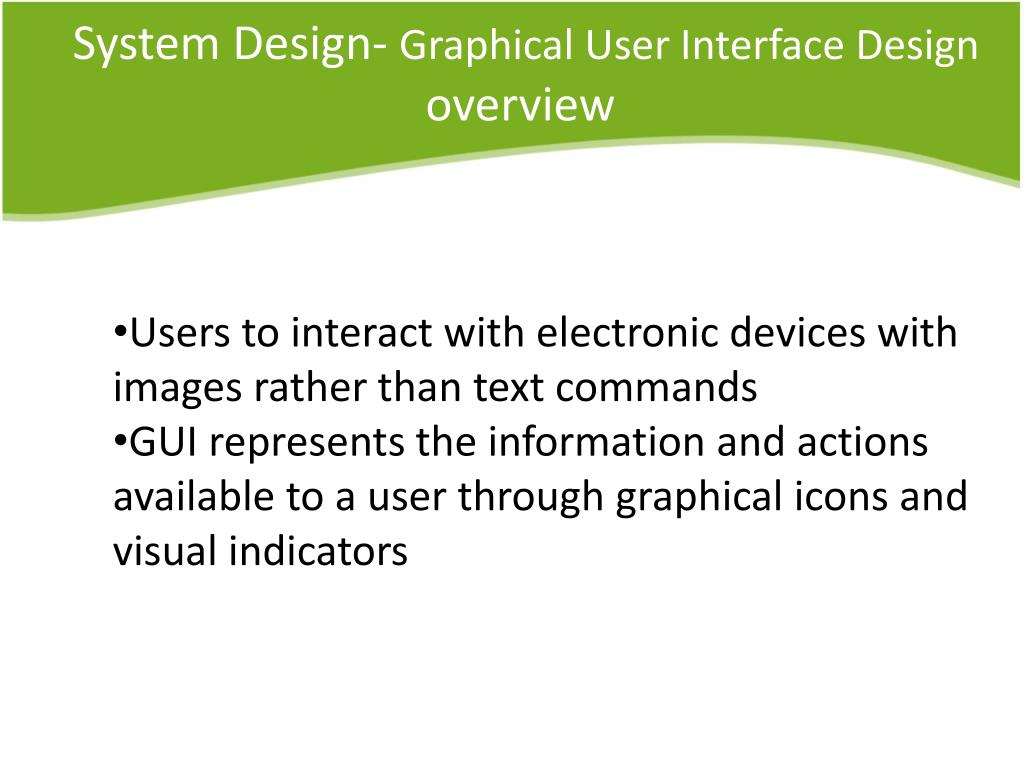 System Design- Graphical User Interface Design overview

•Users to interact with electronic devices with images rather than text commands
•GUI represents the information and actions available to a user through graphical icons and visual indicators